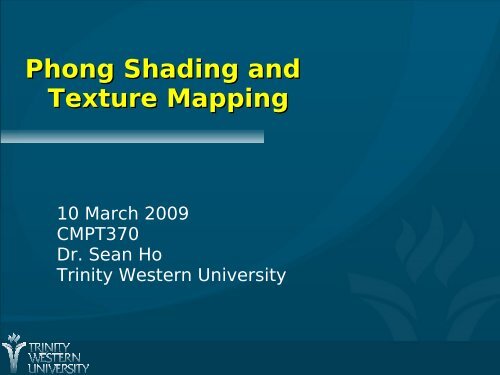 Phong Shading and Texture Mapping

10 March 2009
CMPT370
Dr. Sean Ho
Trinity Western University

TRINITY WESTERN UNIVERSITY